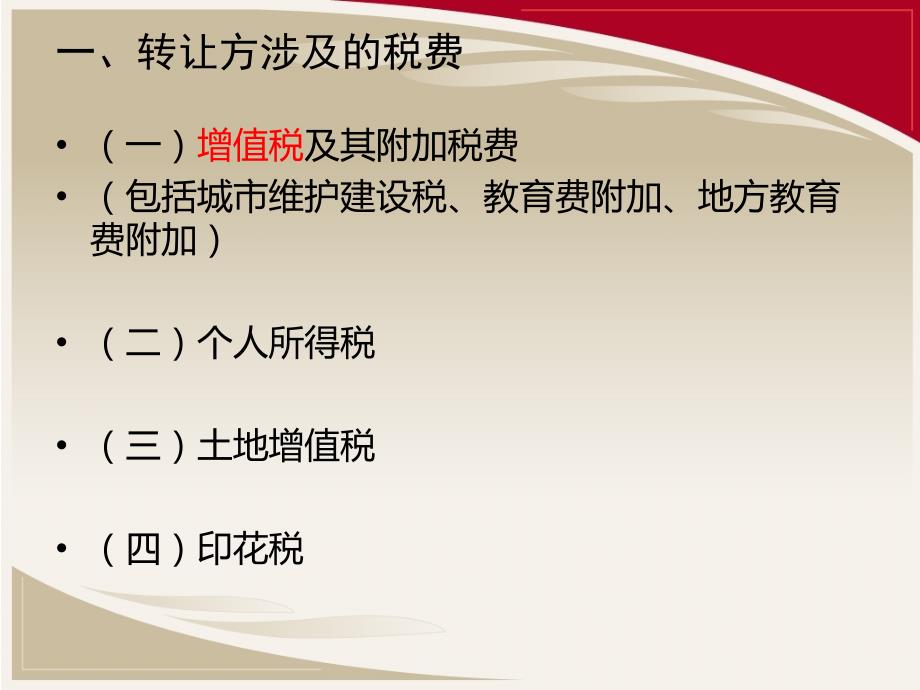 一、转让方涉及的税费

• （一）增值税及其附加税费
• （包括城市维护建设税、教育费附加、地方教育费附加）

• （二）个人所得税

• （三）土地增值税

• （四）印花税